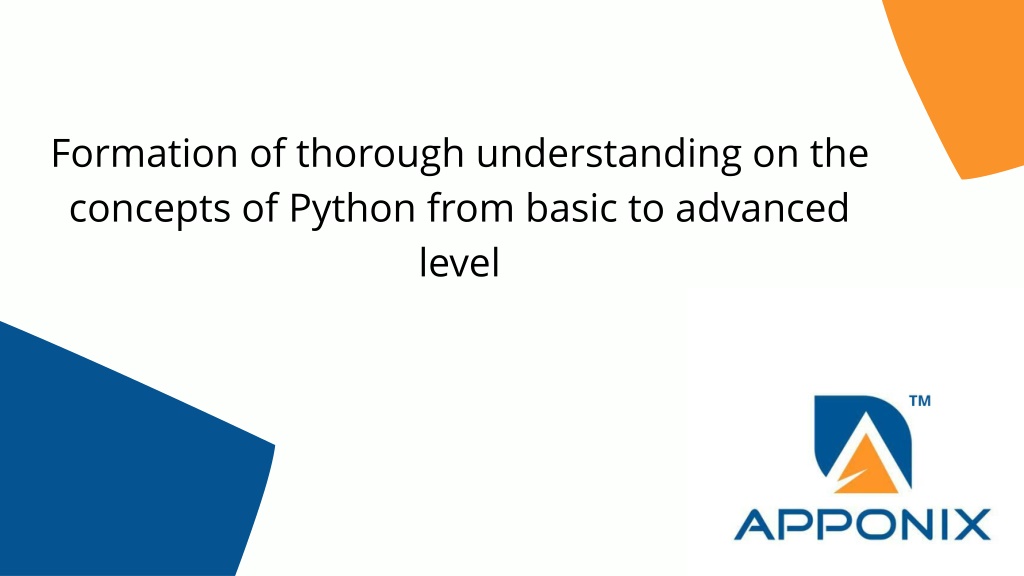 Formation of thorough understanding on the concepts of Python from basic to advanced level

TM
APPONIX